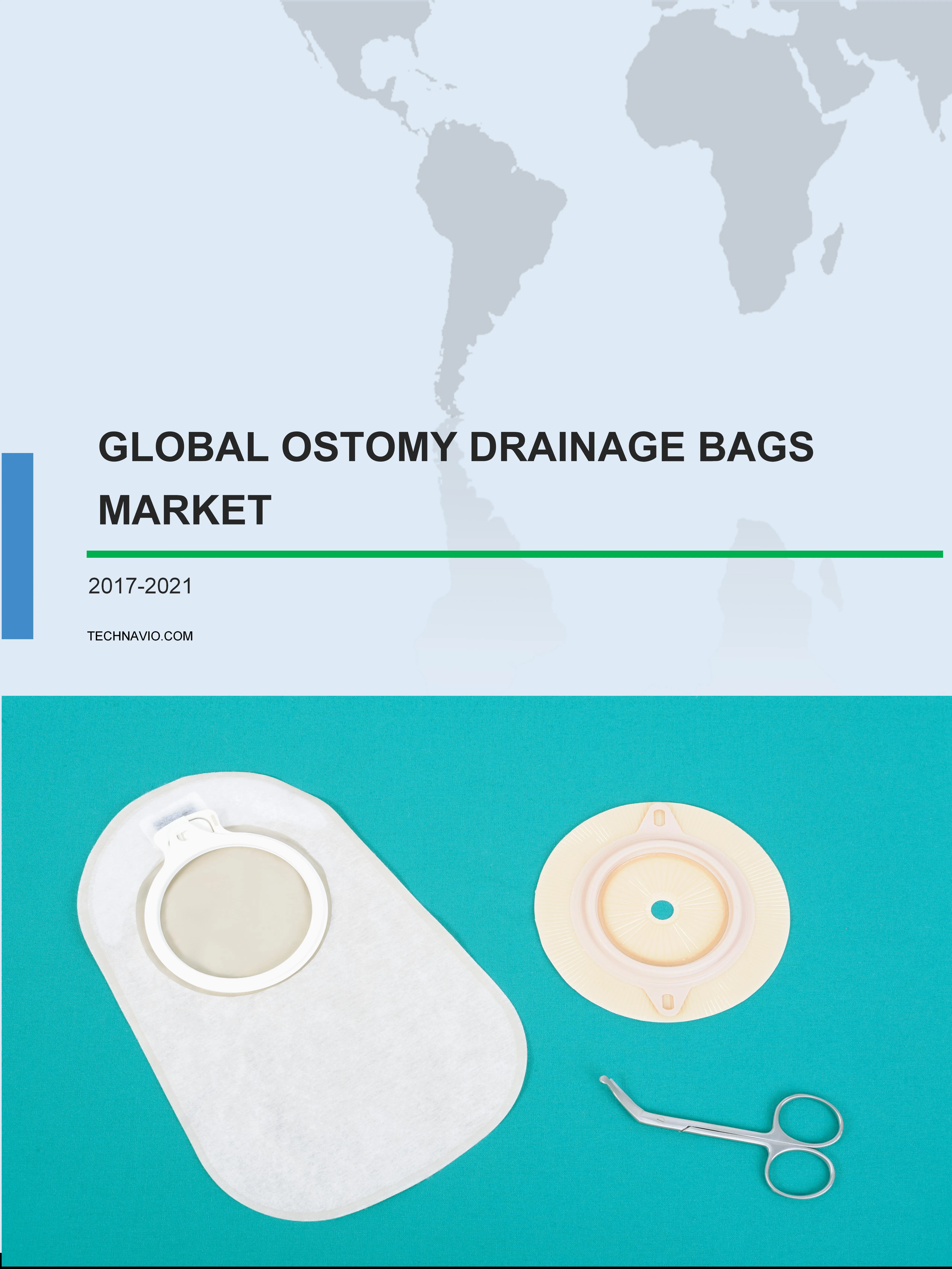 GLOBAL OSTOMY DRAINAGE BAGS MARKET

2017-2021

TECHNAVIO.COM